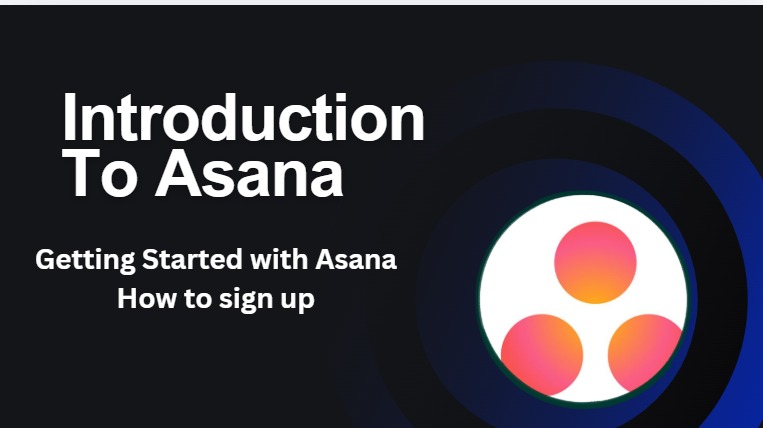 Introduction To Asana

Getting Started with Asana
How to sign up